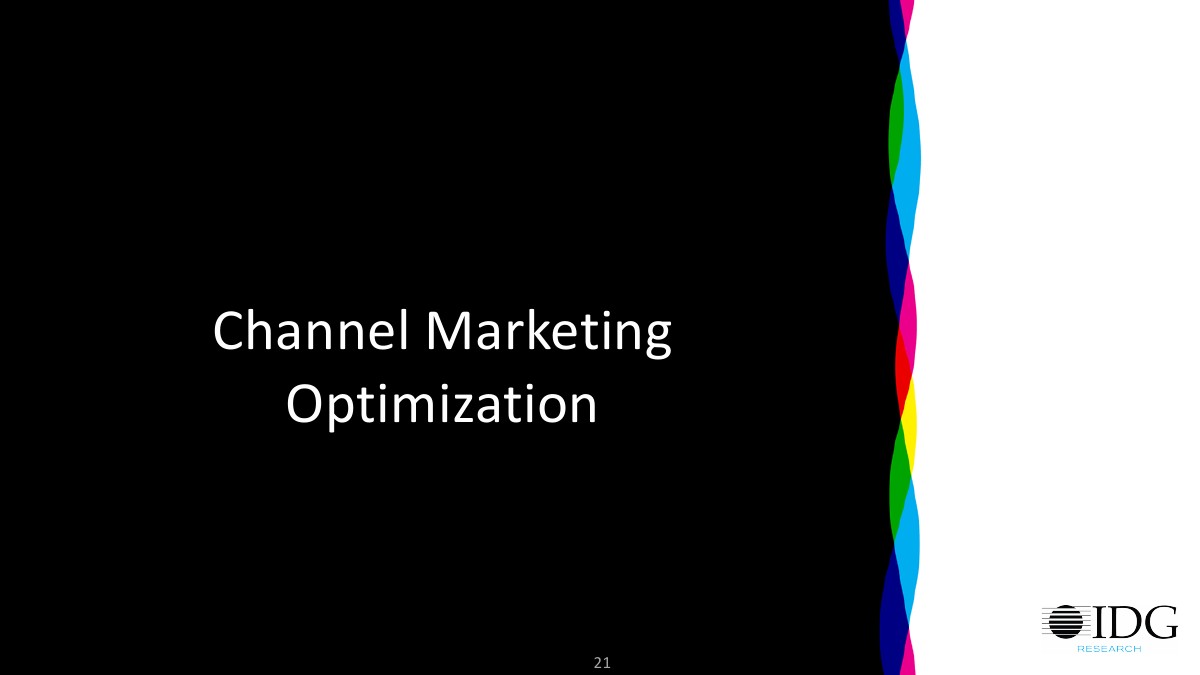 Channel Marketing Optimization

21

IDG
RESEARCH